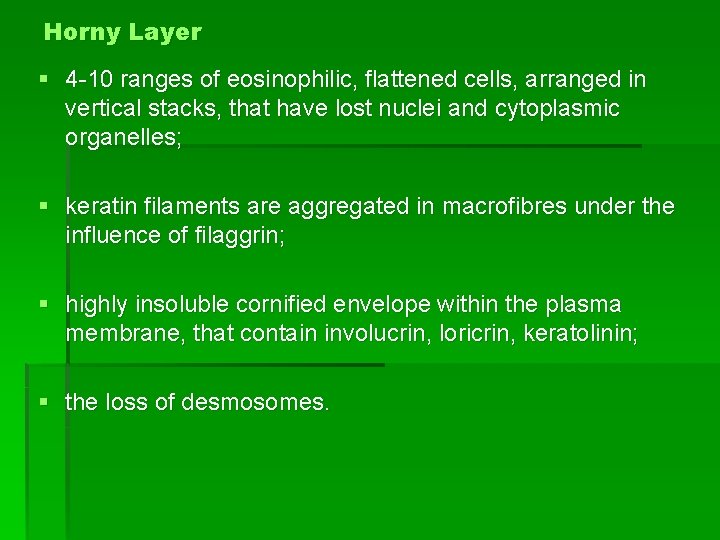 Horny Layer

▪ 4-10 ranges of eosinophilic, flattened cells, arranged in vertical stacks, that have lost nuclei and cytoplasmic organelles;

▪ keratin filaments are aggregated in macrofibres under the influence of filaggrin;

▪ highly insoluble cornified envelope within the plasma membrane, that contain involucrin, loricrin, keratolinin;

▪ the loss of desmosomes.